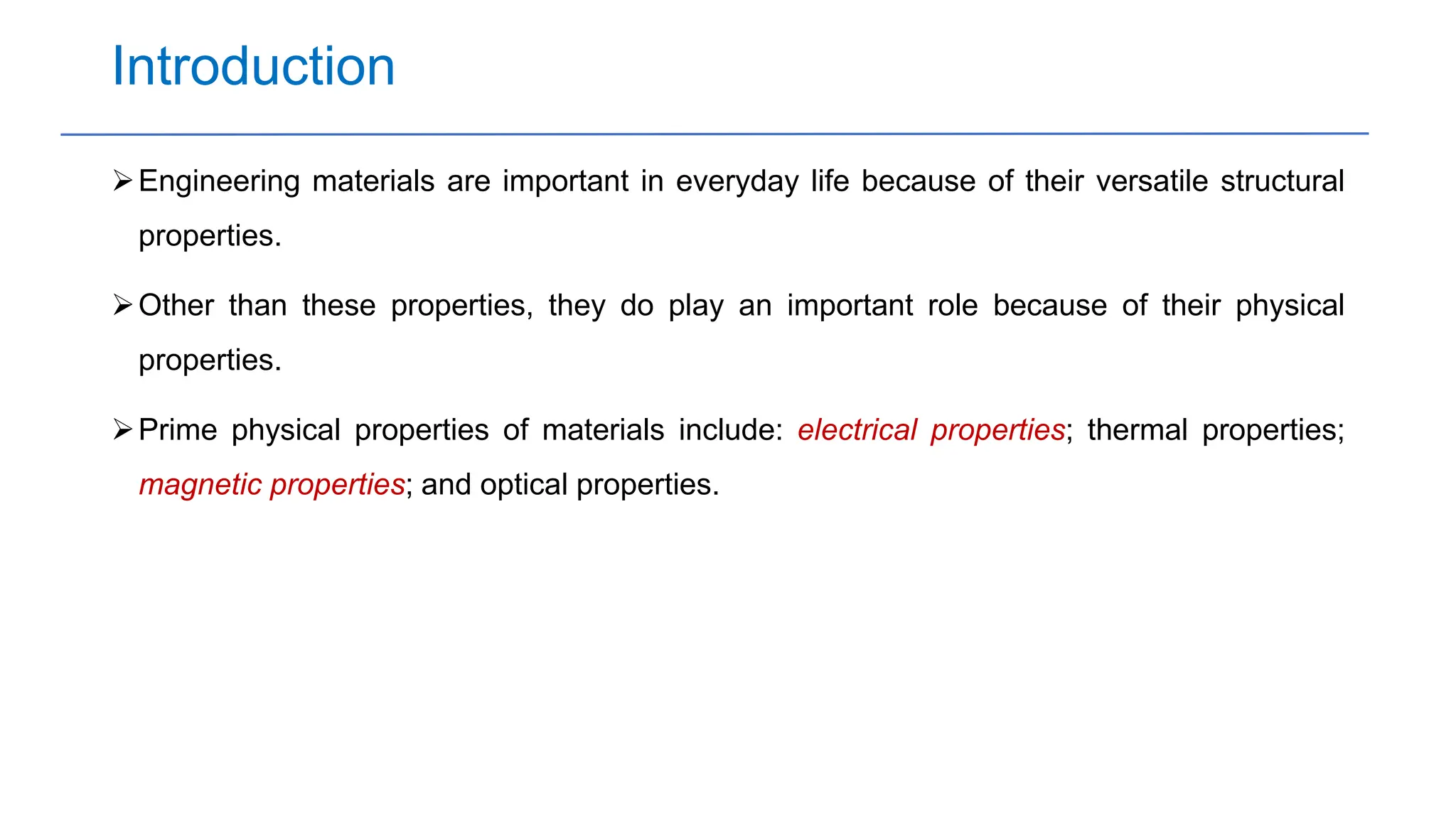 Introduction

➢ Engineering materials are important in everyday life because of their versatile structural properties.

➢ Other than these properties, they do play an important role because of their physical properties.

➢ Prime physical properties of materials include: electrical properties; thermal properties; magnetic properties; and optical properties.